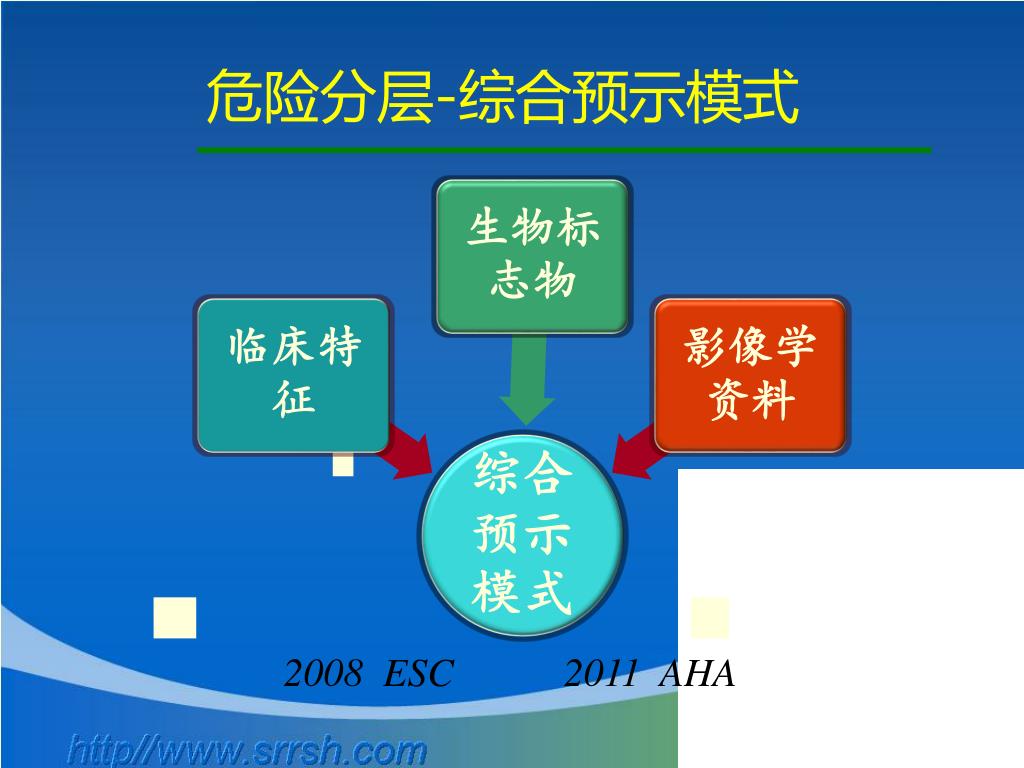 危险分层-综合预示模式

生物标志物

临床特征

影像学资料

综合预示模式

2008 ESC 2011 AHA

http://www.srrsh.com